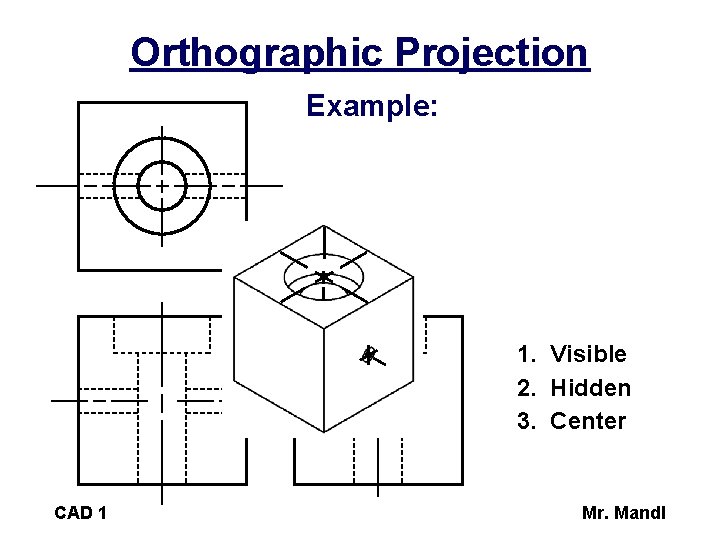 Orthographic Projection

Example:

1. Visible
2. Hidden
3. Center

CAD 1

Mr. Mandl